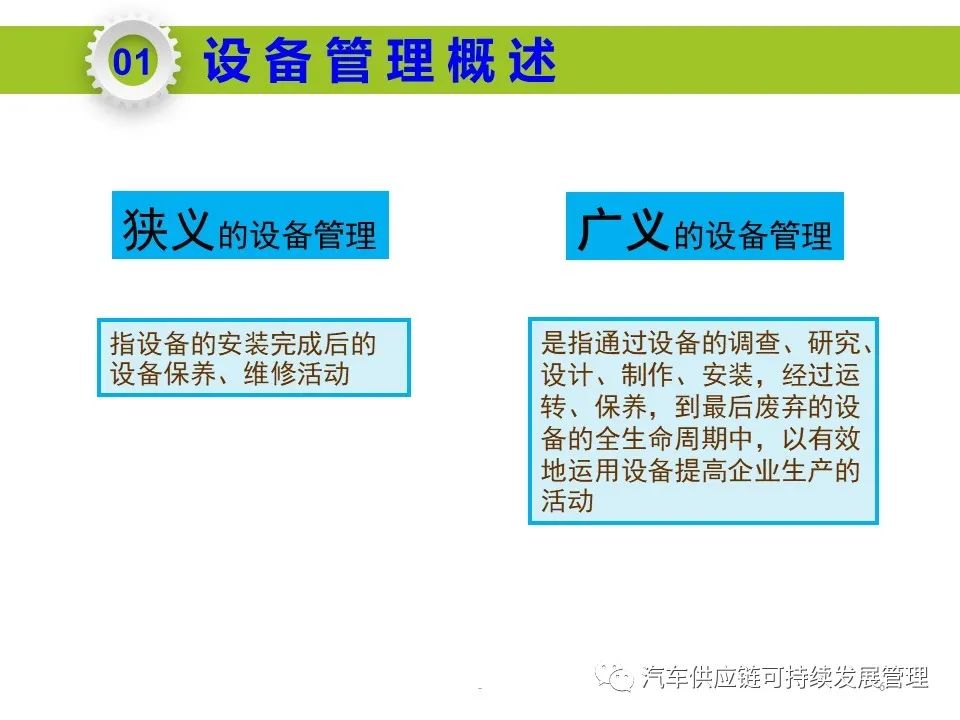 01 设备管理概述

狭义的设备管理

指设备的安装完成后的设备保养、维修活动

广义的设备管理

是指通过设备的调查、研究、设计、制作、安装，经过运转、保养，到最后废弃的设备的全生命周期中，以有效地运用设备提高企业生产的活动

汽车供应链可持续发展管理